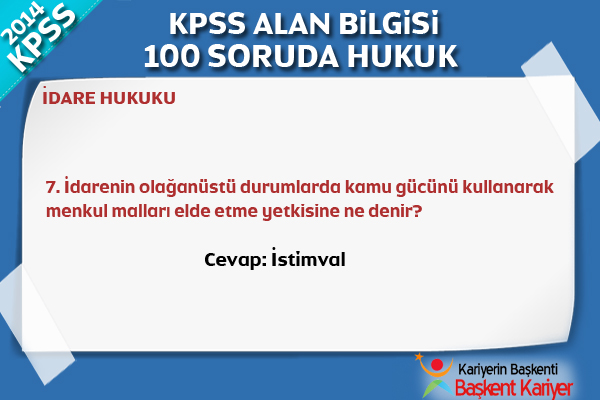 2014 KPSS

KPSS ALAN BİLGİSİ
100 SORUDA HUKUK

İDARE HUKUKU

7. İdarenin olağanüstü durumlarda kamu gücünü kullanarak menkul malları elde etme yetkisine ne denir?

Cevap: İstimval

Kariyerin Başkenti
Başkent Kariyer